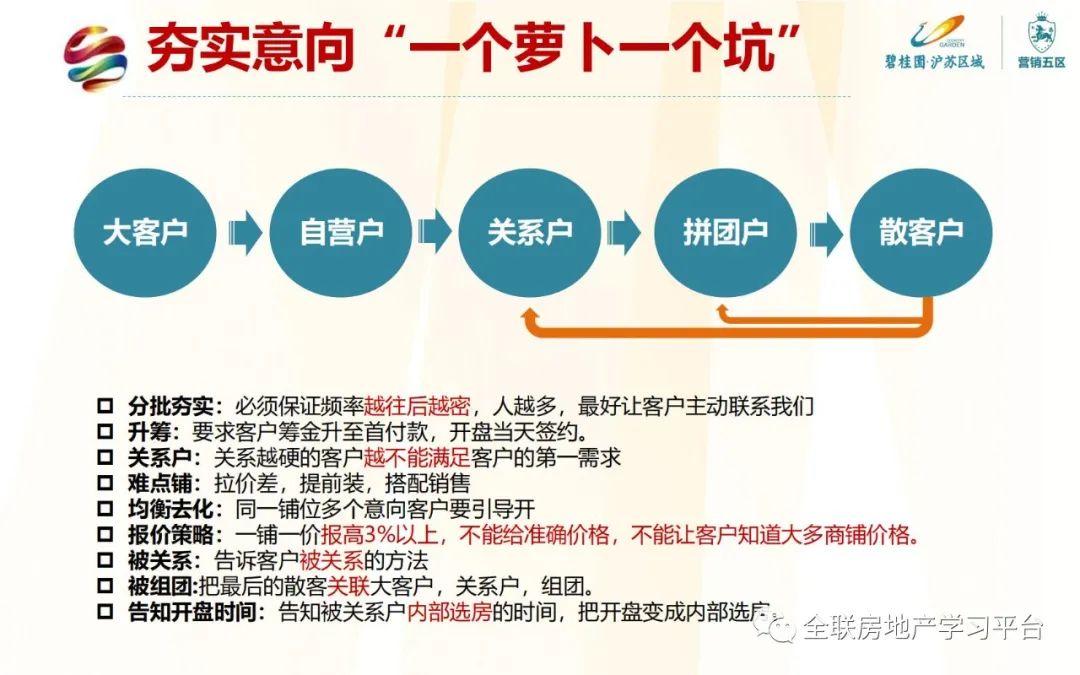 夯实意向“一个萝卜一个坑”

COUNTRY GARDEN
碧桂园·沪苏区域

营销五区

大客户

自营户

关系户

拼团户

散客户

☐ 分批夯实：必须保证频率越往后越密，人越多，最好让客户主动联系我们
☐ 升筹：要求客户筹金升至首付款，开盘当天签约。
☐ 关系户：关系越硬的客户越不能满足客户的第一需求
☐ 难点铺：拉价差，提前装，搭配销售
☐ 均衡去化：同一铺位多个意向客户要引导开
☐ 报价策略：一铺一价报高3%以上，不能给准确价格，不能让客户知道大多商铺价格。
☐ 被关系：告诉客户被关系的方法
☐ 被组团:把最后的散客关联大客户，关系户，组团。
☐ 告知开盘时间：告知被关系户内部选房的时间，把开盘变成内部选房

全联房地产学习平台